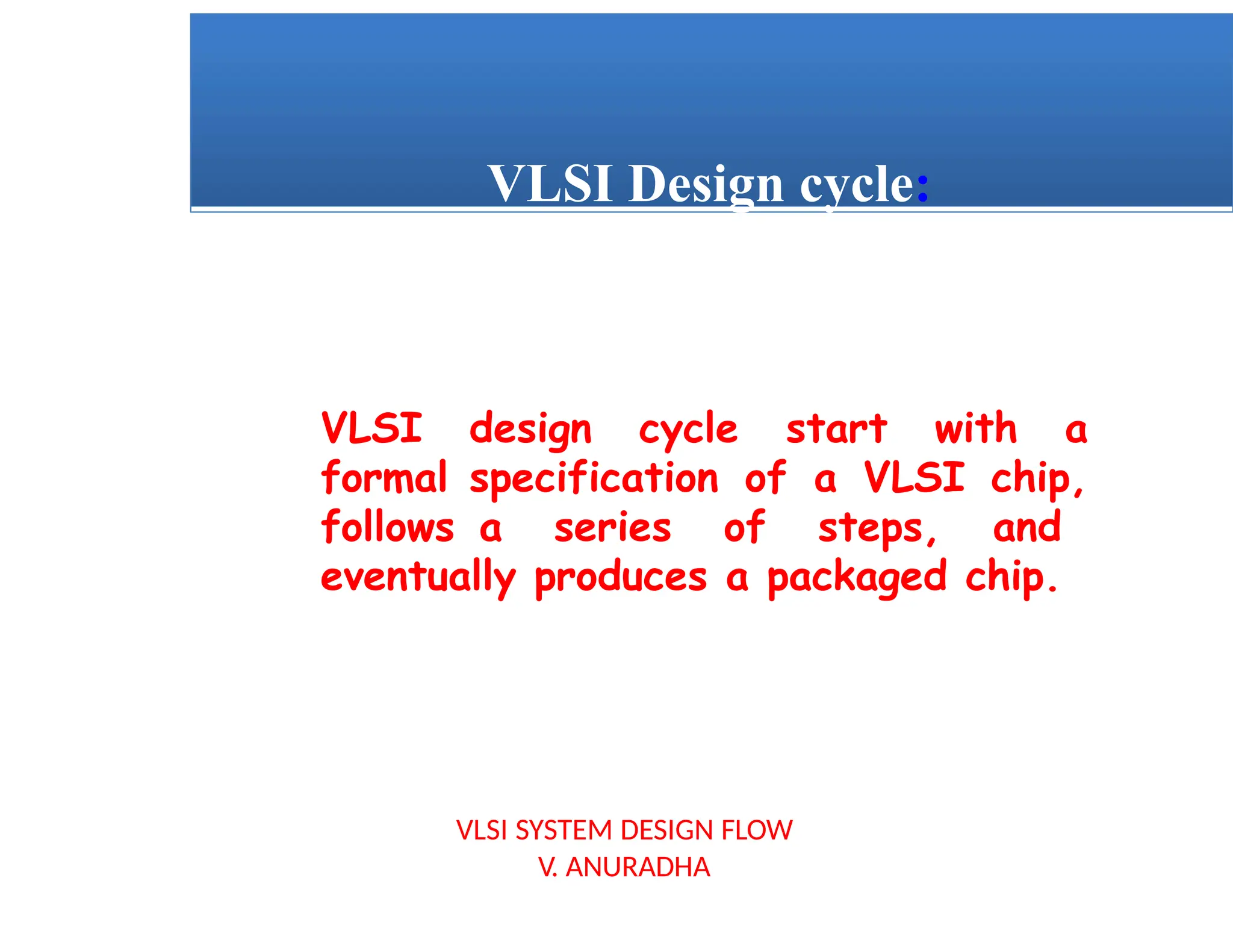 VLSI Design cycle:

VLSI design cycle start with a formal specification of a VLSI chip, follows a series of steps, and eventually produces a packaged chip.

VLSI SYSTEM DESIGN FLOW
V. ANURADHA